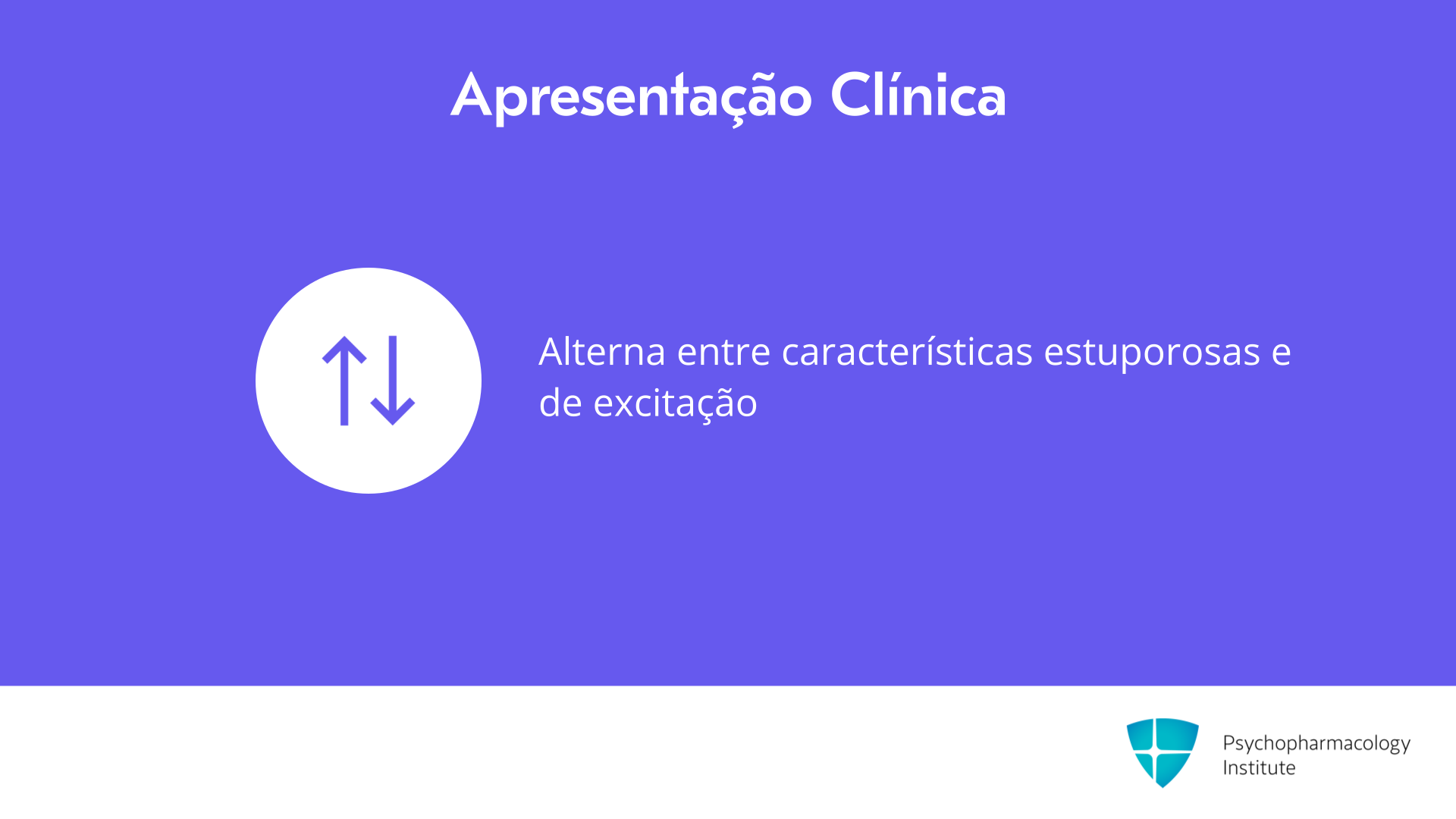 Apresentação Clínica

Alterna entre características estuporosas e de excitação

Psychopharmacology Institute